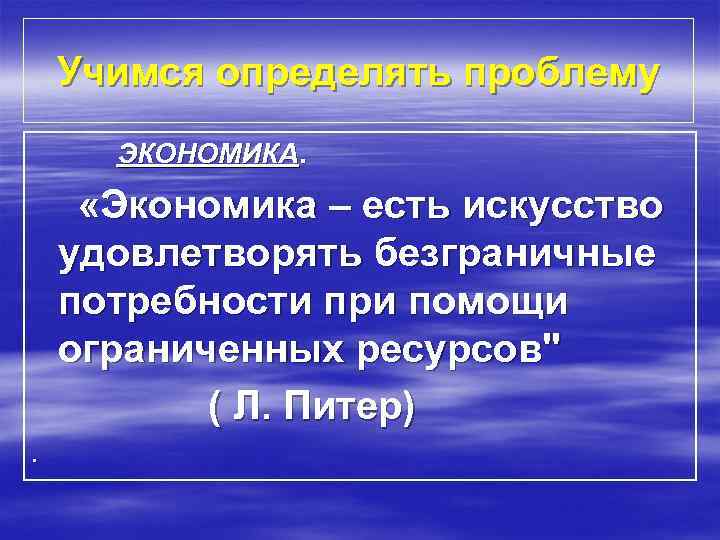 Учимся определять проблему

ЭКОНОМИКА.

«Экономика – есть искусство удовлетворять безграничные потребности при помощи ограниченных ресурсов"

( Л. Питер)

.